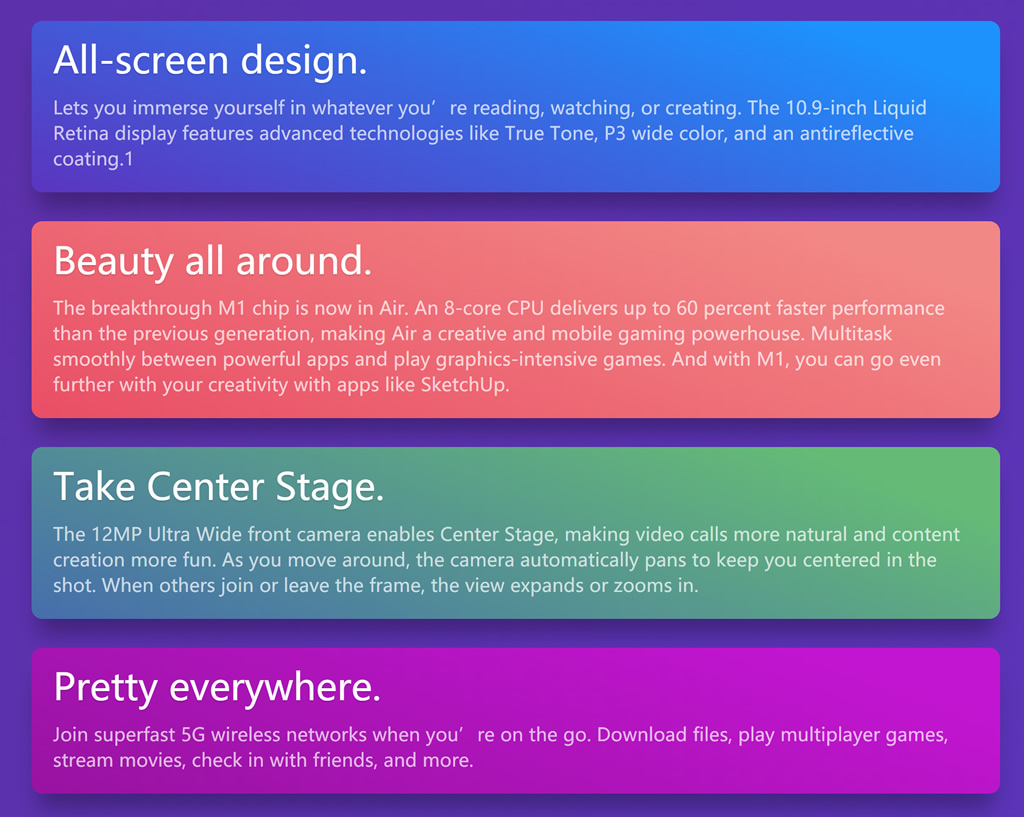 All-screen design.

Lets you immerse yourself in whatever you’ re reading, watching, or creating. The 10.9-inch Liquid Retina display features advanced technologies like True Tone, P3 wide color, and an antireflective coating.1

Beauty all around.

The breakthrough M1 chip is now in Air. An 8-core CPU delivers up to 60 percent faster performance than the previous generation, making Air a creative and mobile gaming powerhouse. Multitask smoothly between powerful apps and play graphics-intensive games. And with M1, you can go even further with your creativity with apps like SketchUp.

Take Center Stage.

The 12MP Ultra Wide front camera enables Center Stage, making video calls more natural and content creation more fun. As you move around, the camera automatically pans to keep you centered in the shot. When others join or leave the frame, the view expands or zooms in.

Pretty everywhere.

Join superfast 5G wireless networks when you’ re on the go. Download files, play multiplayer games, stream movies, check in with friends, and more.